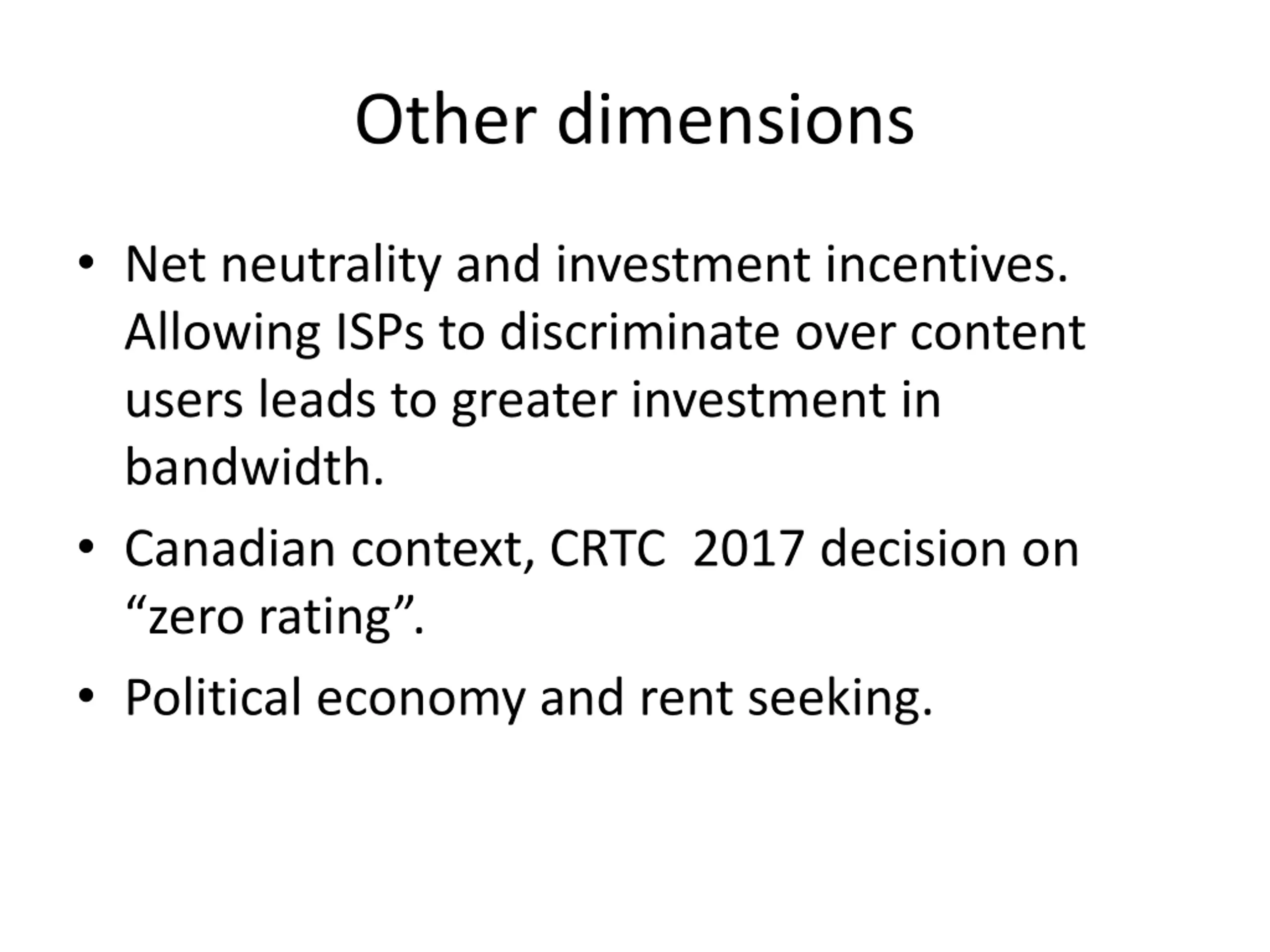 Other dimensions

• Net neutrality and investment incentives. Allowing ISPs to discriminate over content users leads to greater investment in bandwidth.

• Canadian context, CRTC  2017 decision on “zero rating”.

• Political economy and rent seeking.